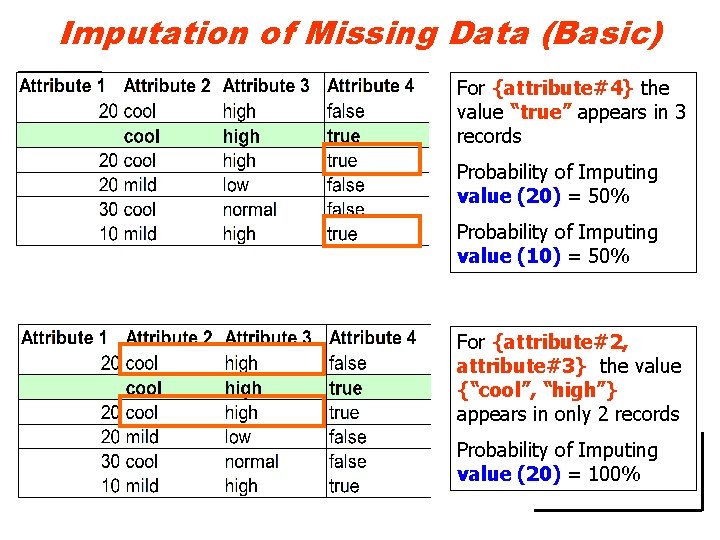 Imputation of Missing Data (Basic)

| Attribute 1 | Attribute 2 | Attribute 3 | Attribute 4 |
|---|---|---|---|
| 20 | cool | high | false |
| | cool | high | true |
| 20 | cool | high | true |
| 20 | mild | low | false |
| 30 | cool | normal | false |
| 10 | mild | high | true |

For {attribute#4} the value "true" appears in 3 records

Probability of Imputing value (20) = 50%

Probability of Imputing value (10) = 50%

| Attribute 1 | Attribute 2 | Attribute 3 | Attribute 4 |
|---|---|---|---|
| 20 | cool | high | false |
| | cool | high | true |
| 20 | cool | high | true |
| 20 | mild | low | false |
| 30 | cool | normal | false |
| 10 | mild | high | true |

For {attribute#2, attribute#3} the value {"cool", "high"} appears in only 2 records

Probability of Imputing value (20) = 100%